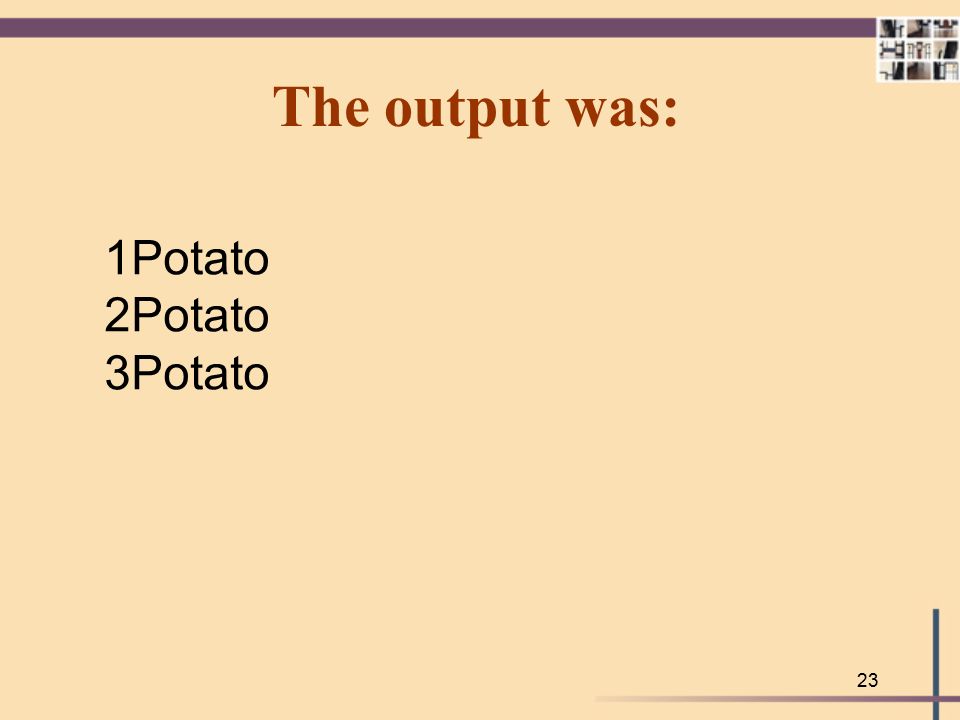 The output was:

1Potato
2Potato
3Potato

23